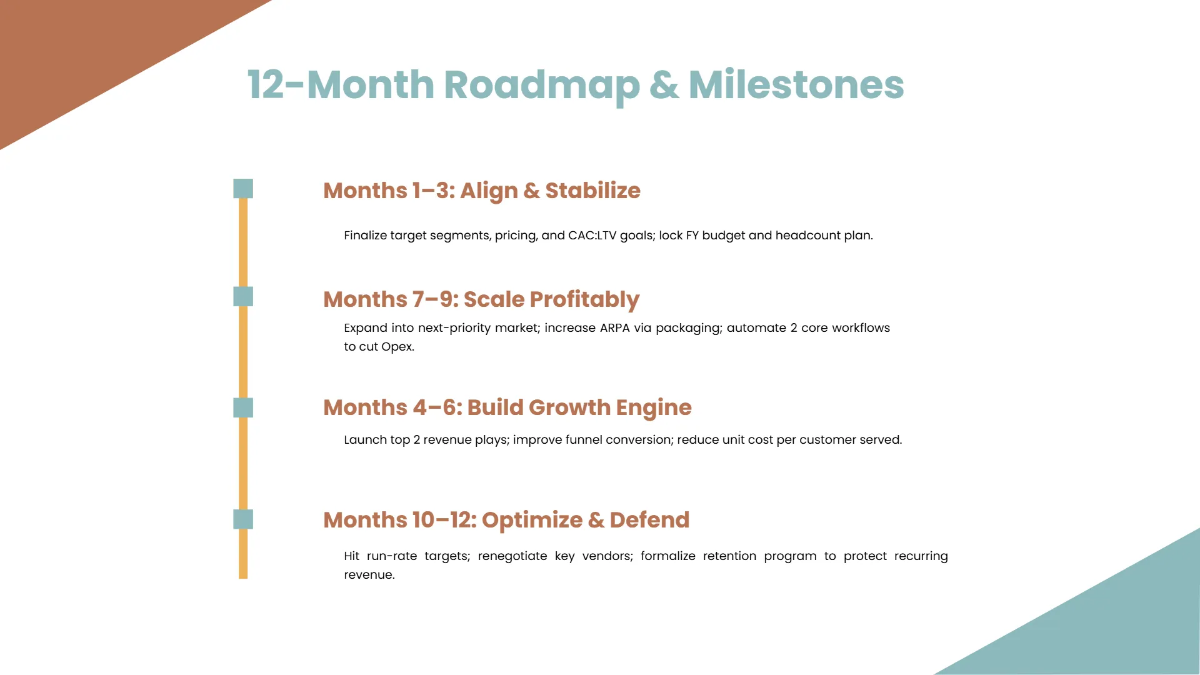 12-Month Roadmap & Milestones

Months 1–3: Align & Stabilize

Finalize target segments, pricing, and CAC:LTV goals; lock FY budget and headcount plan.

Months 7–9: Scale Profitably

Expand into next-priority market; increase ARPA via packaging; automate 2 core workflows to cut Opex.

Months 4–6: Build Growth Engine

Launch top 2 revenue plays; improve funnel conversion; reduce unit cost per customer served.

Months 10–12: Optimize & Defend

Hit run-rate targets; renegotiate key vendors; formalize retention program to protect recurring revenue.